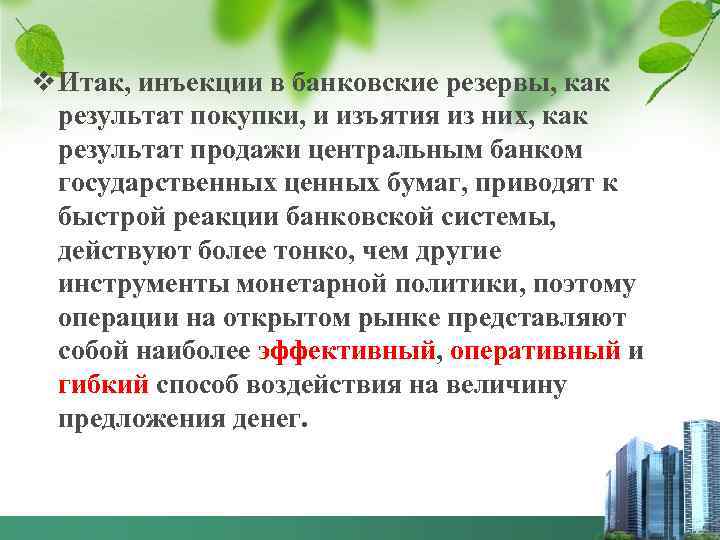 ❖ Итак, инъекции в банковские резервы, как результат покупки, и изъятия из них, как результат продажи центральным банком государственных ценных бумаг, приводят к быстрой реакции банковской системы, действуют более тонко, чем другие инструменты монетарной политики, поэтому операции на открытом рынке представляют собой наиболее эффективный, оперативный и гибкий способ воздействия на величину предложения денег.